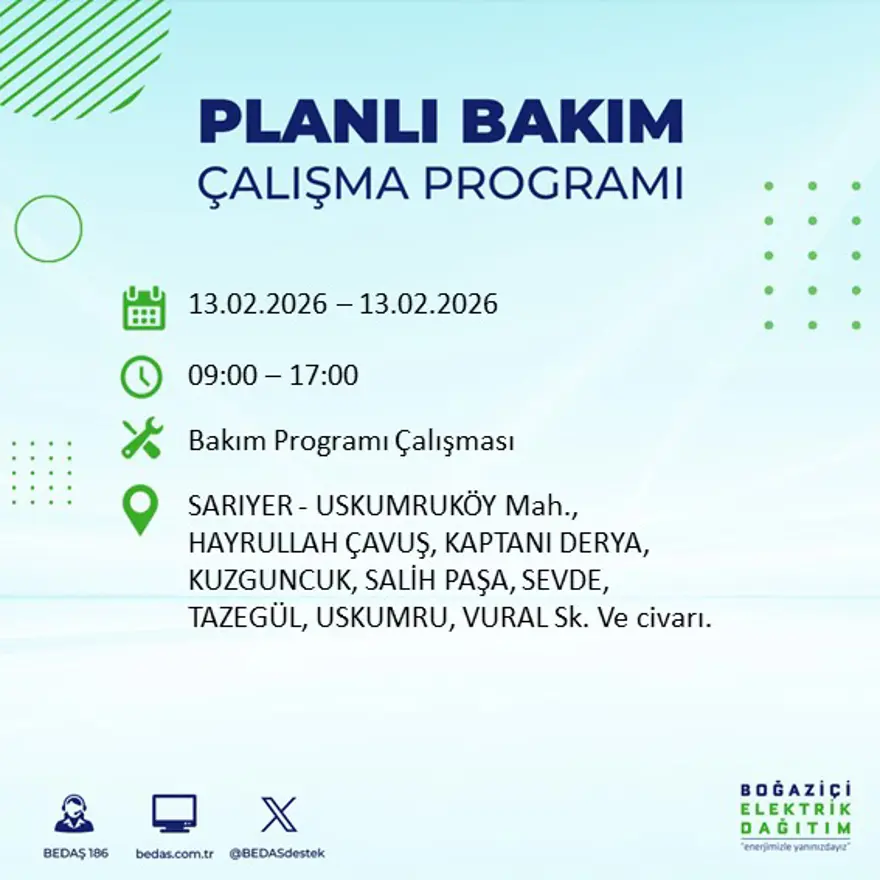 PLANLI BAKIM
ÇALIŞMA PROGRAMI

13.02.2026 – 13.02.2026

09:00 – 17:00

Bakım Programı Çalışması

SARIYER - USKUMRUKÖY Mah., HAYRULLAH ÇAVUŞ, KAPTANI DERYA, KUZGUNCUK, SALİH PAŞA, SEVDE, TAZEGÜL, USKUMRU, VURAL Sk. Ve civarı.

BEDAŞ 186
bedas.com.tr
@BEDASdestek

BOĞAZİÇİ
ELEKTRİK
DAĞITIM
"enerjimizle yanınızdayız"